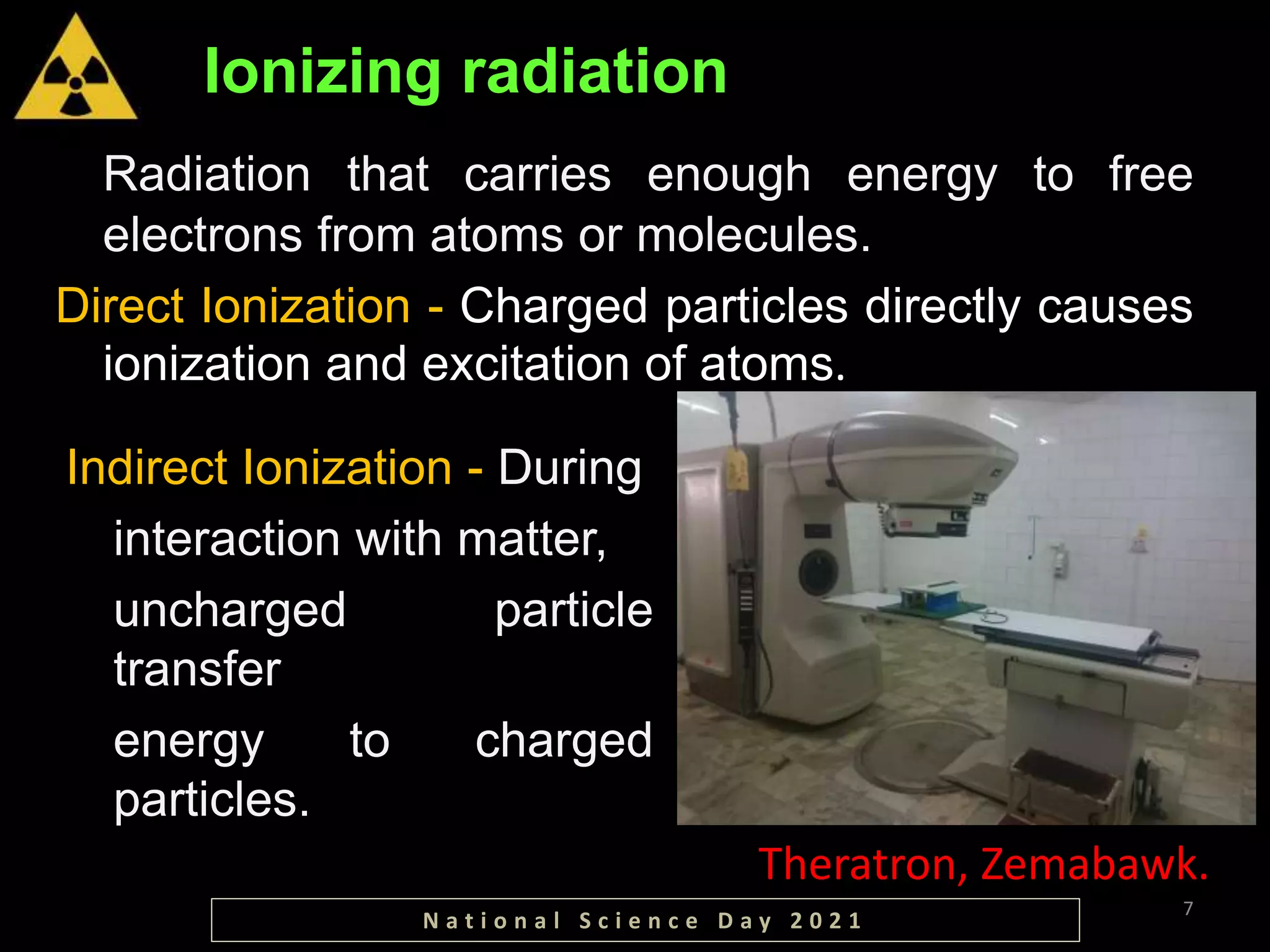 Ionizing radiation

Radiation that carries enough energy to free electrons from atoms or molecules.

Direct Ionization - Charged particles directly causes ionization and excitation of atoms.

Indirect Ionization - During interaction with matter, uncharged particle transfer energy to charged particles.

Theratron, Zemabawk.

National Science Day 2021

7